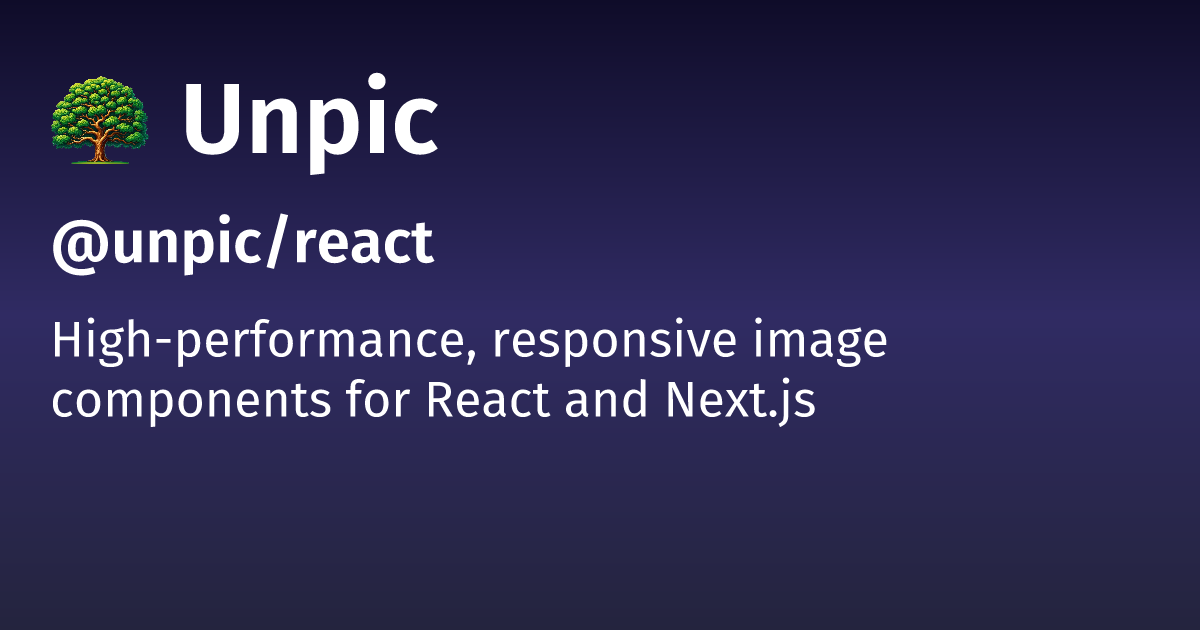 Unpic

@unpic/react

High-performance, responsive image components for React and Next.js